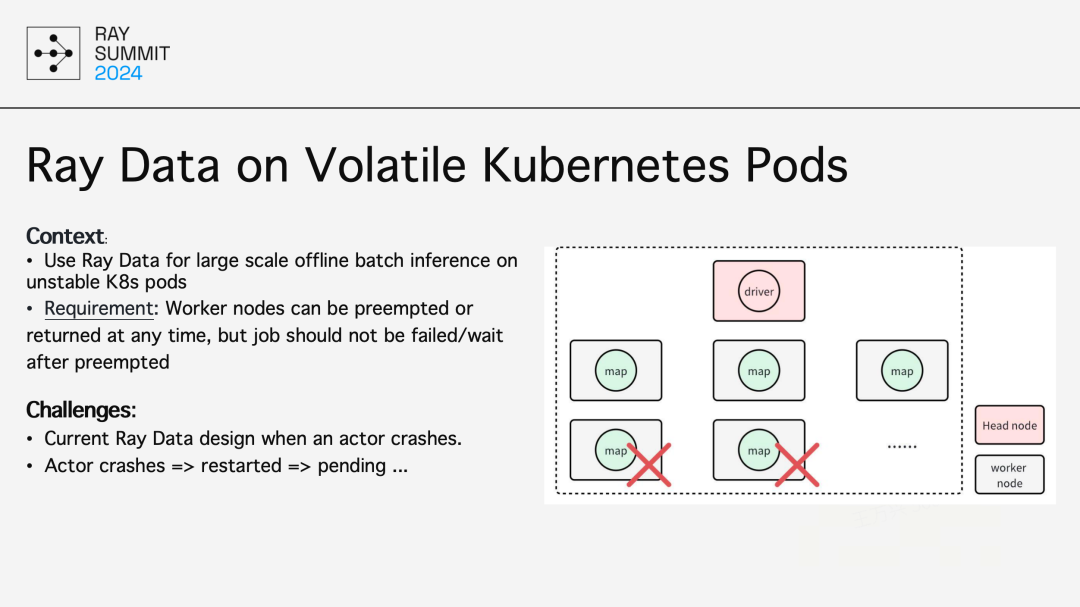 RAY
SUMMIT
2024

Ray Data on Volatile Kubernetes Pods

Context:
• Use Ray Data for large scale offline batch inference on unstable K8s pods
• Requirement: Worker nodes can be preempted or returned at any time, but job should not be failed/wait after preempted

Challenges:
• Current Ray Data design when an actor crashes.
• Actor crashes => restarted => pending ...

driver

map

map

map

map

map

......

Head node

worker node